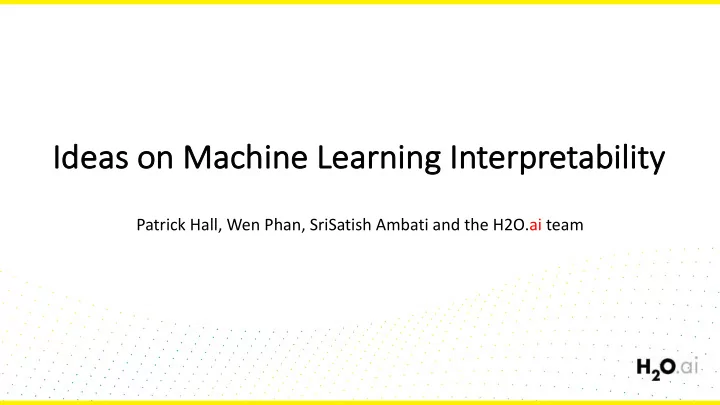 Ideas on Machine Learning Interpretability

Patrick Hall, Wen Phan, SriSatish Ambati and the H2O.ai team

$H_2O$.ai